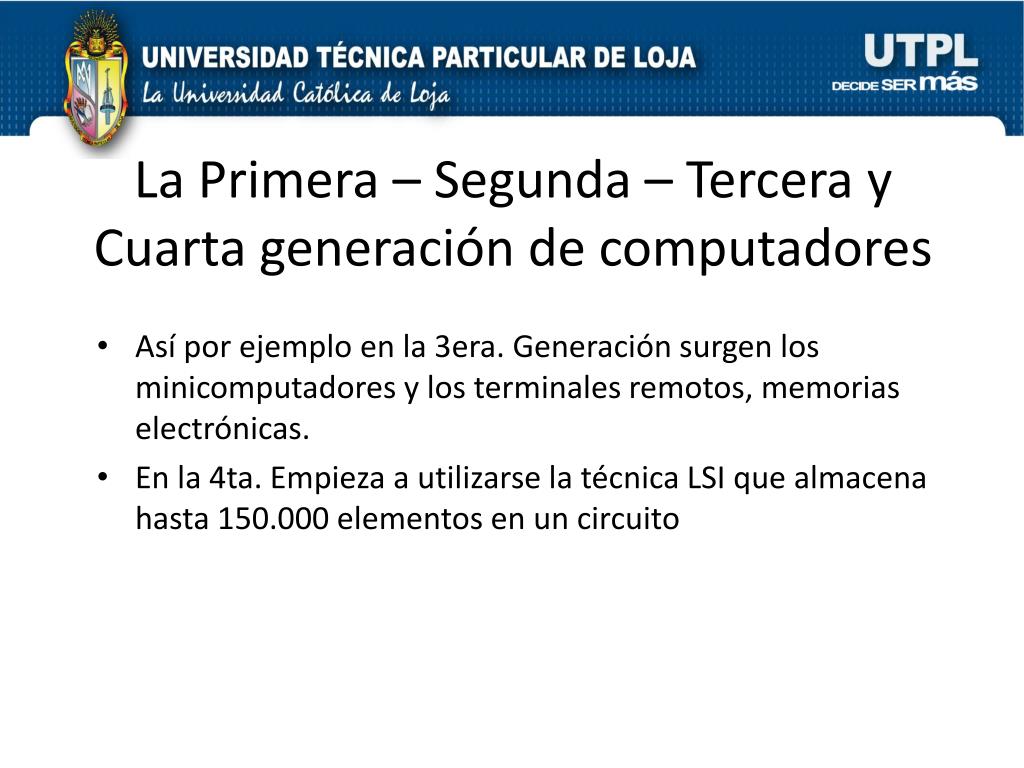 UNIVERSIDAD TÉCNICA PARTICULAR DE LOJA
La Universidad Católica de Loja

UTPL
DECIDE SER más

La Primera – Segunda – Tercera y Cuarta generación de computadores

• Así por ejemplo en la 3era. Generación surgen los minicomputadores y los terminales remotos, memorias electrónicas.
• En la 4ta. Empieza a utilizarse la técnica LSI que almacena hasta 150.000 elementos en un circuito